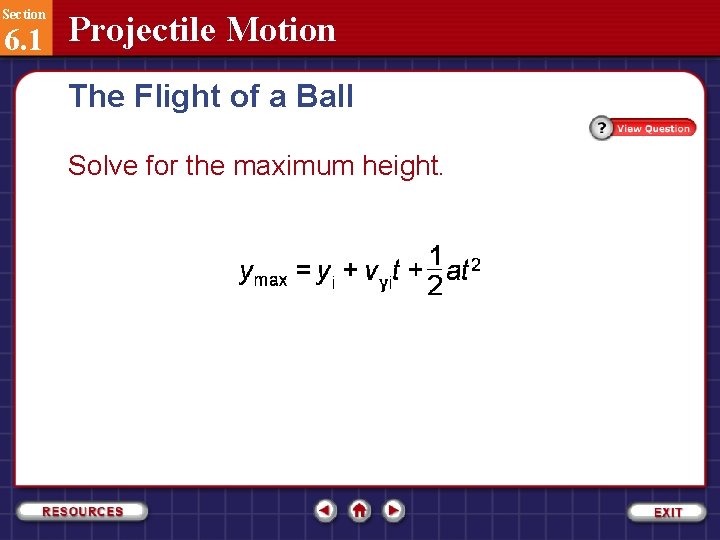 Section
6.1
Projectile Motion

The Flight of a Ball

? View Question

Solve for the maximum height.

$y_{max} = y_i + v_{yi}t + \frac{1}{2}at^2$

RESOURCES

EXIT